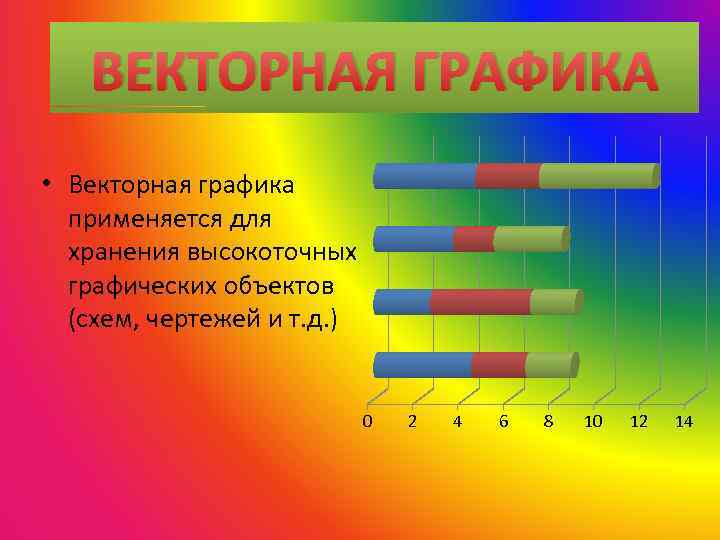 ВЕКТОРНАЯ ГРАФИКА

• Векторная графика применяется для хранения высокоточных графических объектов (схем, чертежей и т.д.)

0 2 4 6 8 10 12 14